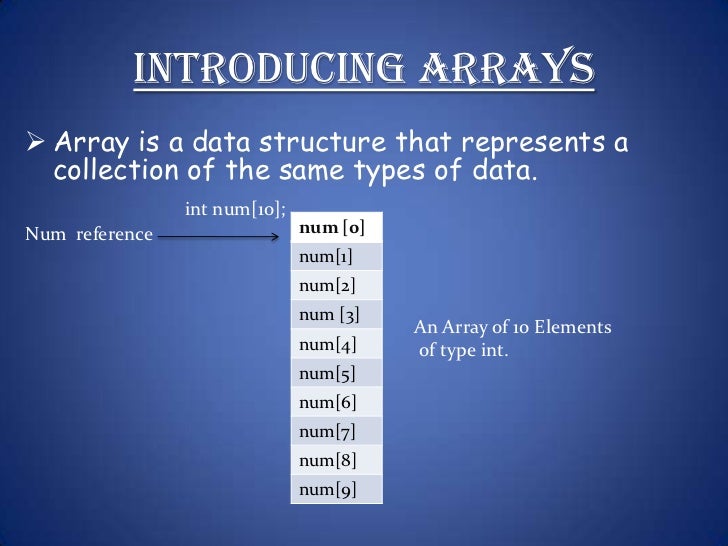 INTRODUCING ARRAYS

➢ Array is a data structure that represents a collection of the same types of data.

int num[10];

Num reference

| num [0] |
|---|
| num[1] |
| num[2] |
| num [3] |
| num[4] |
| num[5] |
| num[6] |
| num[7] |
| num[8] |
| num[9] |

An Array of 10 Elements of type int.